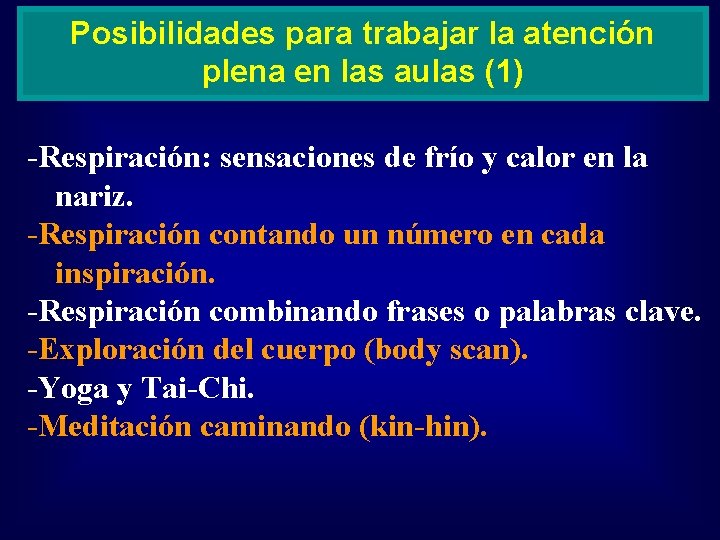 Posibilidades para trabajar la atención plena en las aulas (1)

-Respiración: sensaciones de frío y calor en la nariz.
-Respiración contando un número en cada inspiración.
-Respiración combinando frases o palabras clave.
-Exploración del cuerpo (body scan).
-Yoga y Tai-Chi.
-Meditación caminando (kin-hin).